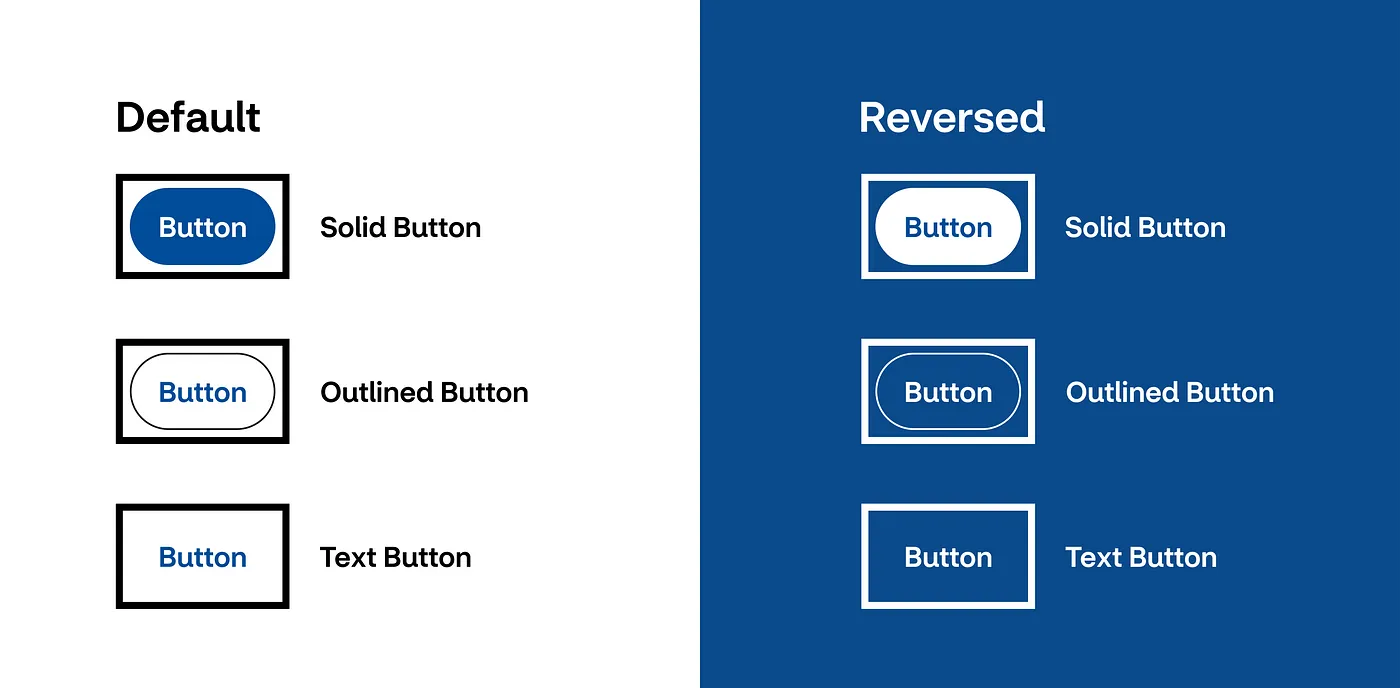 Default

Button Solid Button

Button Outlined Button

Button Text Button

Reversed

Button Solid Button

Button Outlined Button

Button Text Button